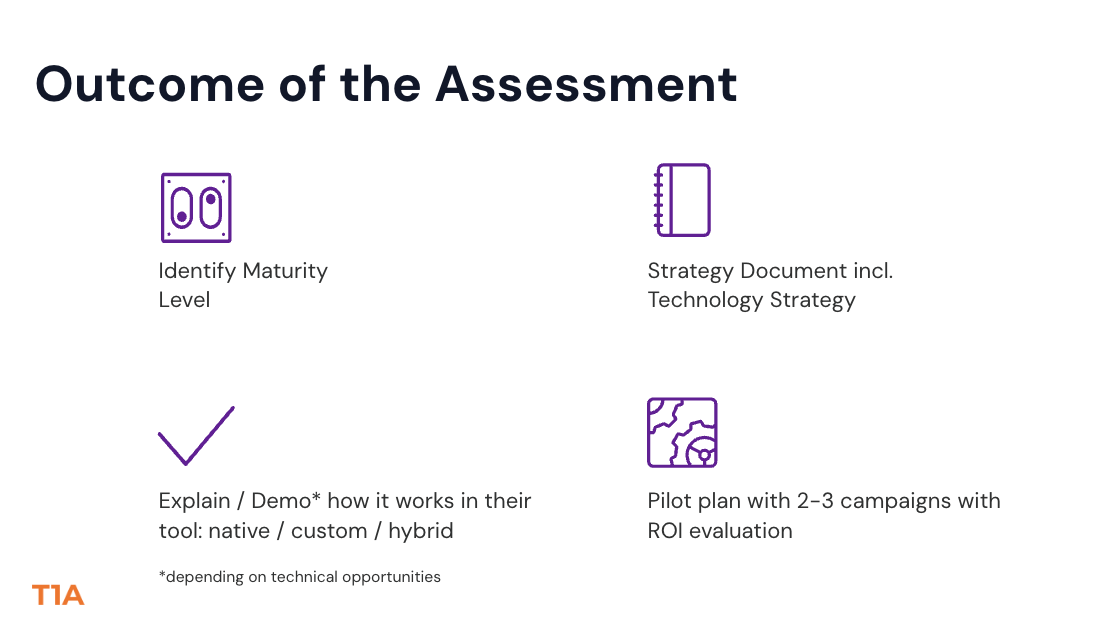 Outcome of the Assessment

Identify Maturity Level

Strategy Document incl. Technology Strategy

Explain / Demo* how it works in their tool: native / custom / hybrid

*depending on technical opportunities

Pilot plan with 2-3 campaigns with ROI evaluation

T1A